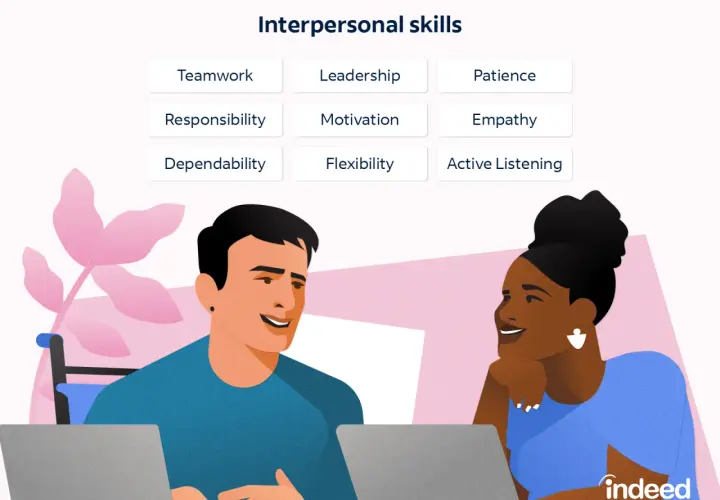 Interpersonal skills

Teamwork
Leadership
Patience
Responsibility
Motivation
Empathy
Dependability
Flexibility
Active Listening

indeed